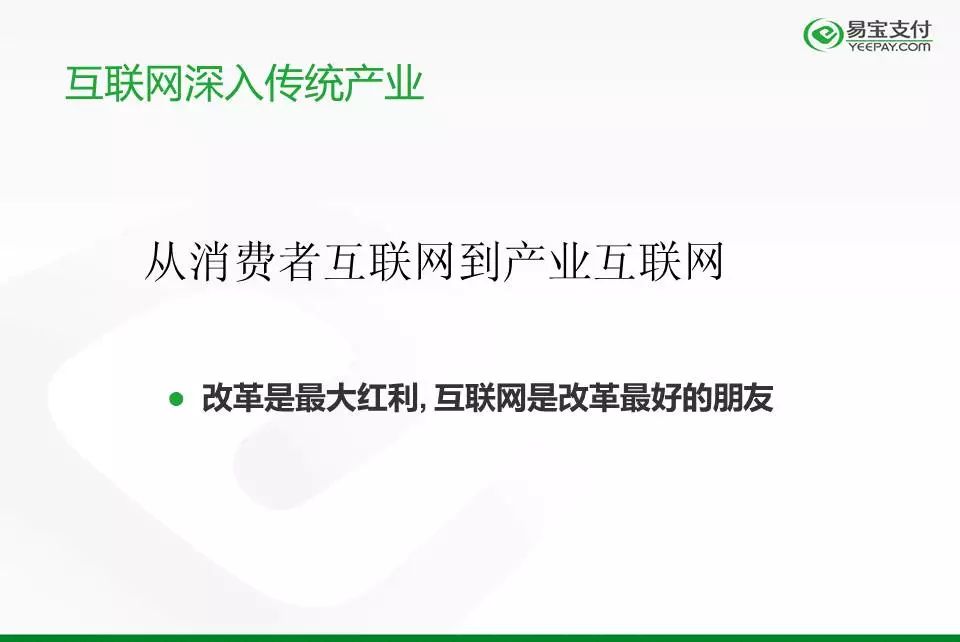 易宝支付
YEEPAY.COM

互联网深入传统产业

从消费者互联网到产业互联网

● 改革是最大红利, 互联网是改革最好的朋友